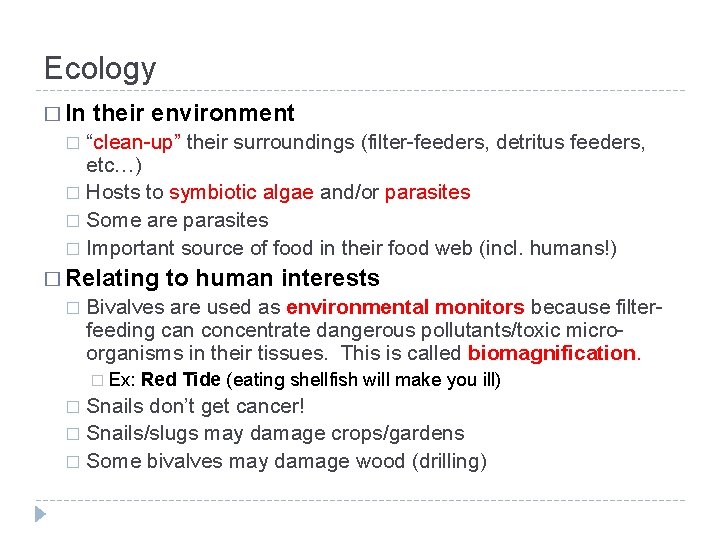 Ecology

□ In their environment

□ “clean-up” their surroundings (filter-feeders, detritus feeders, etc…)

□ Hosts to symbiotic algae and/or parasites

□ Some are parasites

□ Important source of food in their food web (incl. humans!)

□ Relating to human interests

□ Bivalves are used as environmental monitors because filter-feeding can concentrate dangerous pollutants/toxic micro-organisms in their tissues. This is called biomagnification.

□ Ex: Red Tide (eating shellfish will make you ill)

□ Snails don’t get cancer!

□ Snails/slugs may damage crops/gardens

□ Some bivalves may damage wood (drilling)